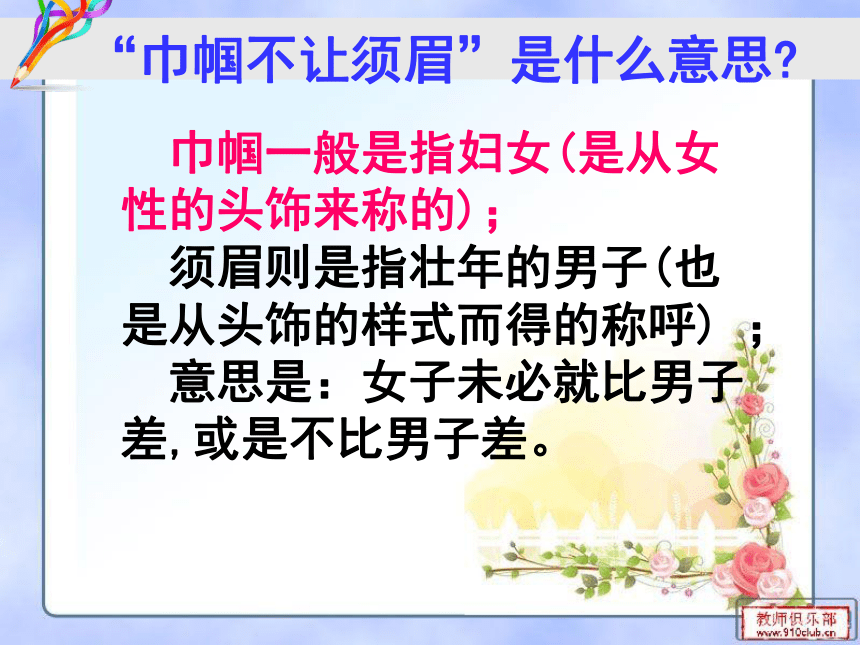 “巾帼不让须眉”是什么意思?

巾帼一般是指妇女(是从女性的头饰来称的);

须眉则是指壮年的男子(也是从头饰的样式而得的称呼);

意思是:女子未必就比男子差,或是不比男子差。

教师俱乐部
www.910club.cn